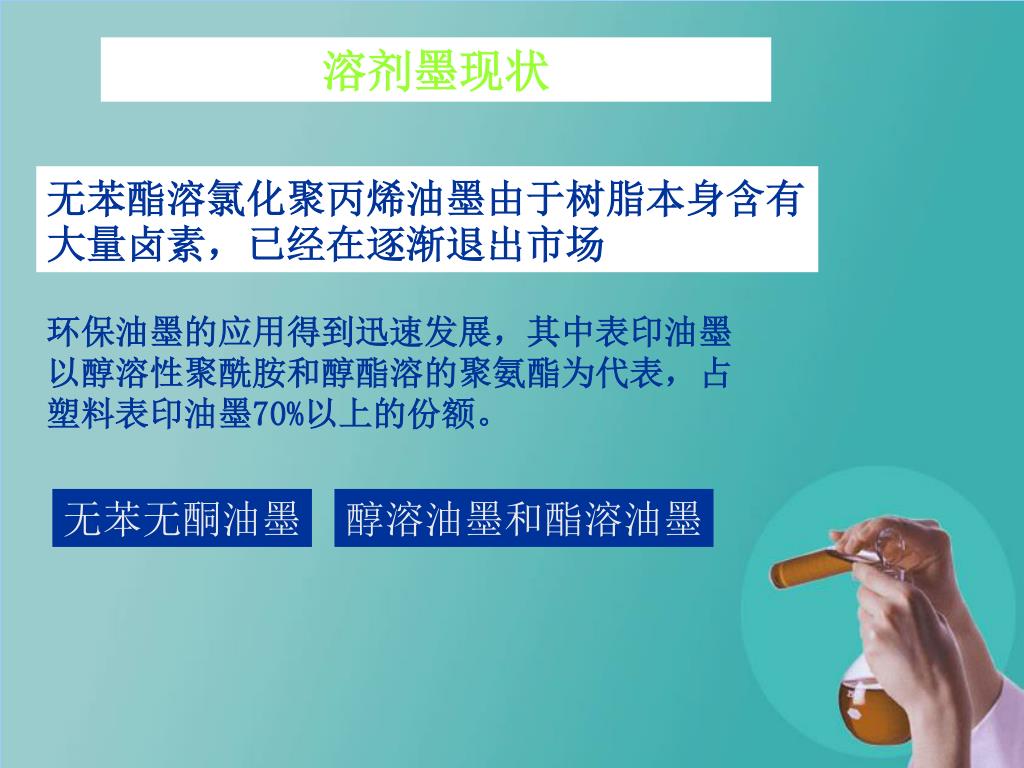 溶剂墨现状

无苯酯溶氯化聚丙烯油墨由于树脂本身含有大量卤素，已经在逐渐退出市场

环保油墨的应用得到迅速发展，其中表印油墨以醇溶性聚酰胺和醇酯溶的聚氨酯为代表，占塑料表印油墨70%以上的份额。

无苯无酮油墨

醇溶油墨和酯溶油墨